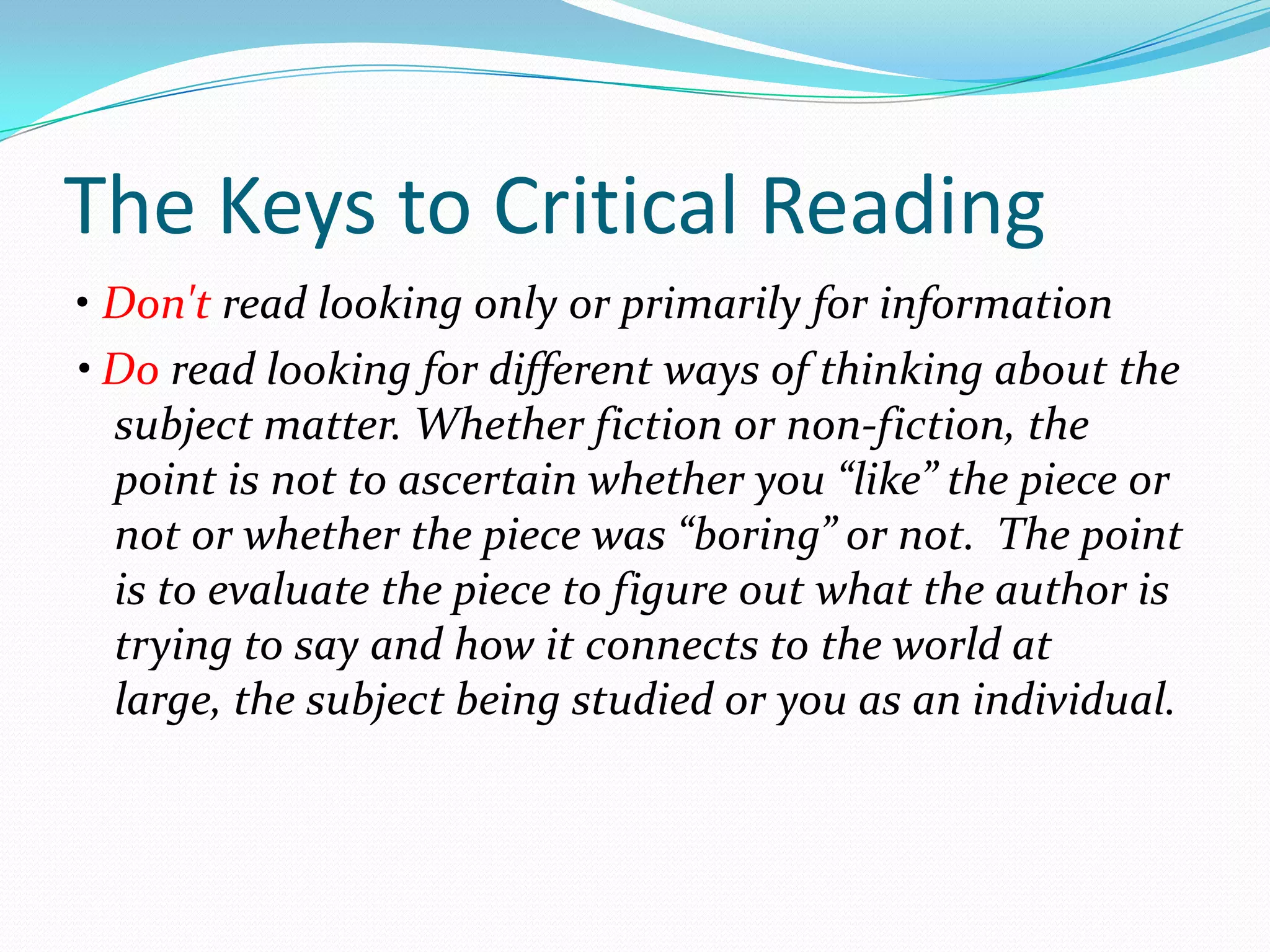 The Keys to Critical Reading

• Don't read looking only or primarily for information

• Do read looking for different ways of thinking about the subject matter. Whether fiction or non-fiction, the point is not to ascertain whether you “like” the piece or not or whether the piece was “boring” or not. The point is to evaluate the piece to figure out what the author is trying to say and how it connects to the world at large, the subject being studied or you as an individual.